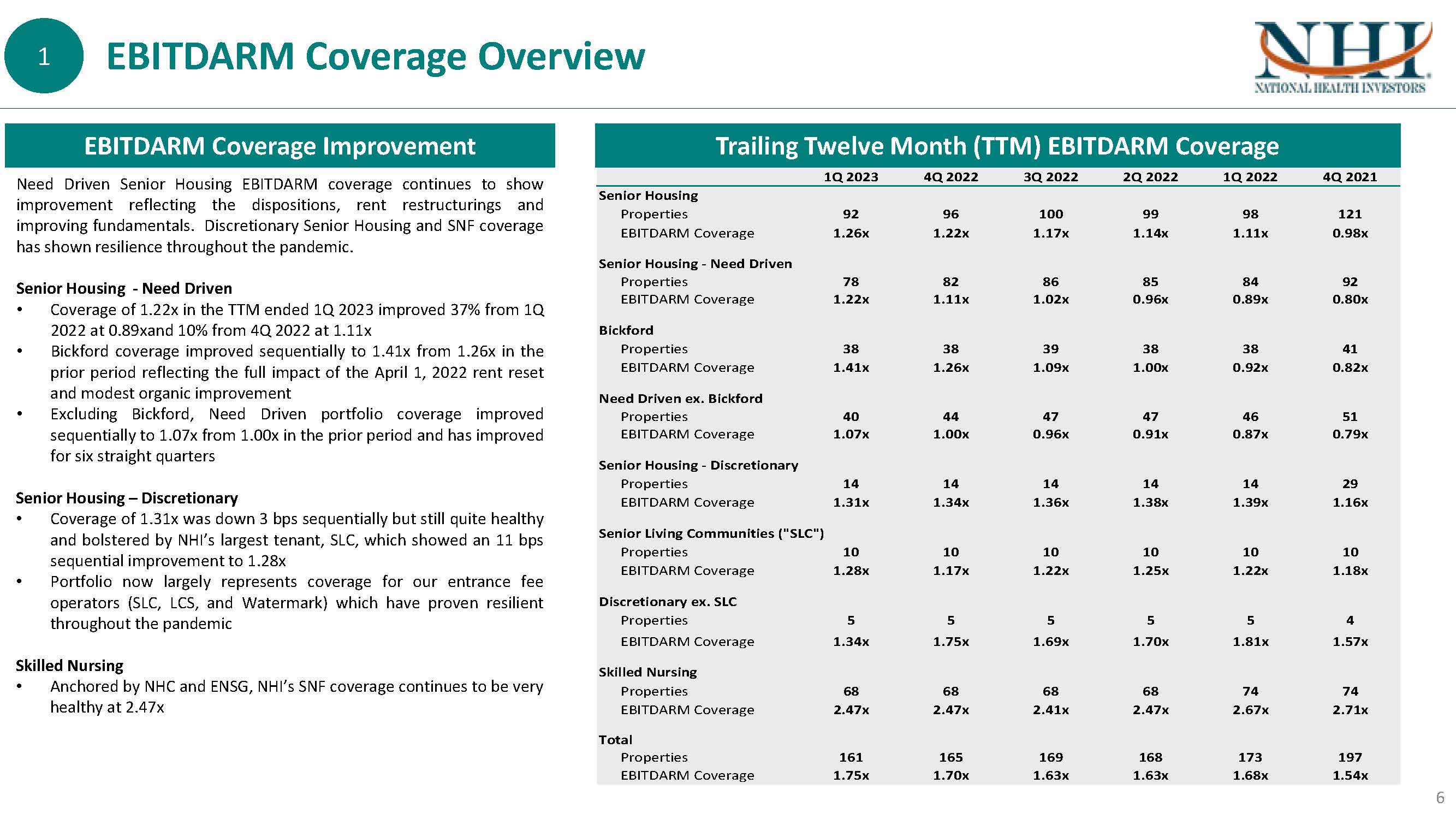 1

EBITDARM Coverage Overview

NHI
NATIONAL HEALTH INVESTORS

EBITDARM Coverage Improvement

Need Driven Senior Housing EBITDARM coverage continues to show improvement reflecting the dispositions, rent restructurings and improving fundamentals. Discretionary Senior Housing and SNF coverage has shown resilience throughout the pandemic.

Senior Housing - Need Driven
• Coverage of 1.22x in the TTM ended 1Q 2023 improved 37% from 1Q 2022 at 0.89xand 10% from 4Q 2022 at 1.11x
• Bickford coverage improved sequentially to 1.41x from 1.26x in the prior period reflecting the full impact of the April 1, 2022 rent reset and modest organic improvement
• Excluding Bickford, Need Driven portfolio coverage improved sequentially to 1.07x from 1.00x in the prior period and has improved for six straight quarters

Senior Housing – Discretionary
• Coverage of 1.31x was down 3 bps sequentially but still quite healthy and bolstered by NHI's largest tenant, SLC, which showed an 11 bps sequential improvement to 1.28x
• Portfolio now largely represents coverage for our entrance fee operators (SLC, LCS, and Watermark) which have proven resilient throughout the pandemic

Skilled Nursing
• Anchored by NHC and ENSG, NHI's SNF coverage continues to be very healthy at 2.47x

Trailing Twelve Month (TTM) EBITDARM Coverage

| | 1Q 2023 | 4Q 2022 | 3Q 2022 | 2Q 2022 | 1Q 2022 | 4Q 2021 |
|---|---|---|---|---|---|---|
| Senior Housing | | | | | | |
| Properties | 92 | 96 | 100 | 99 | 98 | 121 |
| EBITDARM Coverage | 1.26x | 1.22x | 1.17x | 1.14x | 1.11x | 0.98x |
| Senior Housing - Need Driven | | | | | | |
| Properties | 78 | 82 | 86 | 85 | 84 | 92 |
| EBITDARM Coverage | 1.22x | 1.11x | 1.02x | 0.96x | 0.89x | 0.80x |
| Bickford | | | | | | |
| Properties | 38 | 38 | 39 | 38 | 38 | 41 |
| EBITDARM Coverage | 1.41x | 1.26x | 1.09x | 1.00x | 0.92x | 0.82x |
| Need Driven ex. Bickford | | | | | | |
| Properties | 40 | 44 | 47 | 47 | 46 | 51 |
| EBITDARM Coverage | 1.07x | 1.00x | 0.96x | 0.91x | 0.87x | 0.79x |
| Senior Housing - Discretionary | | | | | | |
| Properties | 14 | 14 | 14 | 14 | 14 | 29 |
| EBITDARM Coverage | 1.31x | 1.34x | 1.36x | 1.38x | 1.39x | 1.16x |
| Senior Living Communities ("SLC") | | | | | | |
| Properties | 10 | 10 | 10 | 10 | 10 | 10 |
| EBITDARM Coverage | 1.28x | 1.17x | 1.22x | 1.25x | 1.22x | 1.18x |
| Discretionary ex. SLC | | | | | | |
| Properties | 5 | 5 | 5 | 5 | 5 | 4 |
| EBITDARM Coverage | 1.34x | 1.75x | 1.69x | 1.70x | 1.81x | 1.57x |
| Skilled Nursing | | | | | | |
| Properties | 68 | 68 | 68 | 68 | 74 | 74 |
| EBITDARM Coverage | 2.47x | 2.47x | 2.41x | 2.47x | 2.67x | 2.71x |
| Total | | | | | | |
| Properties | 161 | 165 | 169 | 168 | 173 | 197 |
| EBITDARM Coverage | 1.75x | 1.70x | 1.63x | 1.63x | 1.68x | 1.54x |

6